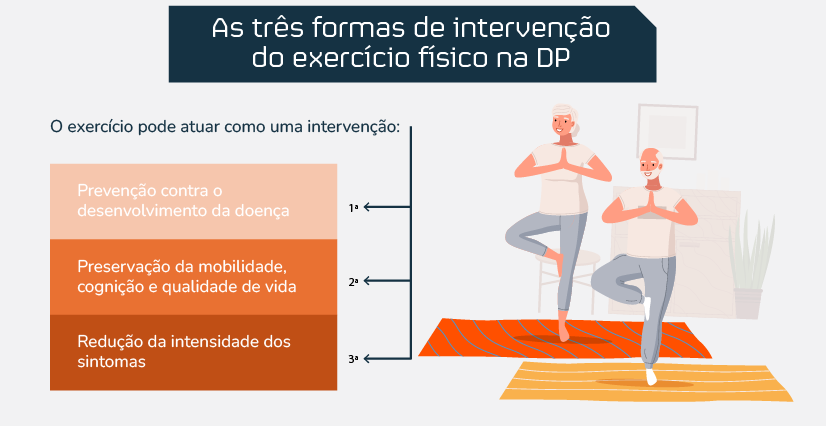 As três formas de intervenção do exercício físico na DP

O exercício pode atuar como uma intervenção:

Prevenção contra o desenvolvimento da doença

1ª

Preservação da mobilidade, cognição e qualidade de vida

2ª

Redução da intensidade dos sintomas

3ª